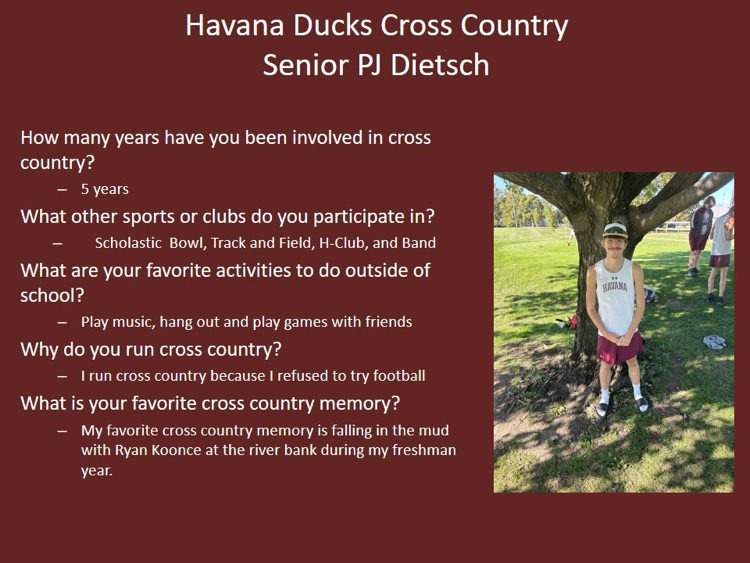 Havana Ducks Cross Country
Senior PJ Dietsch

How many years have you been involved in cross country?

– 5 years

What other sports or clubs do you participate in?

– Scholastic Bowl, Track and Field, H-Club, and Band

What are your favorite activities to do outside of school?

– Play music, hang out and play games with friends

Why do you run cross country?

– I run cross country because I refused to try football

What is your favorite cross country memory?

– My favorite cross country memory is falling in the mud with Ryan Koonce at the river bank during my freshman year.

HAVANA